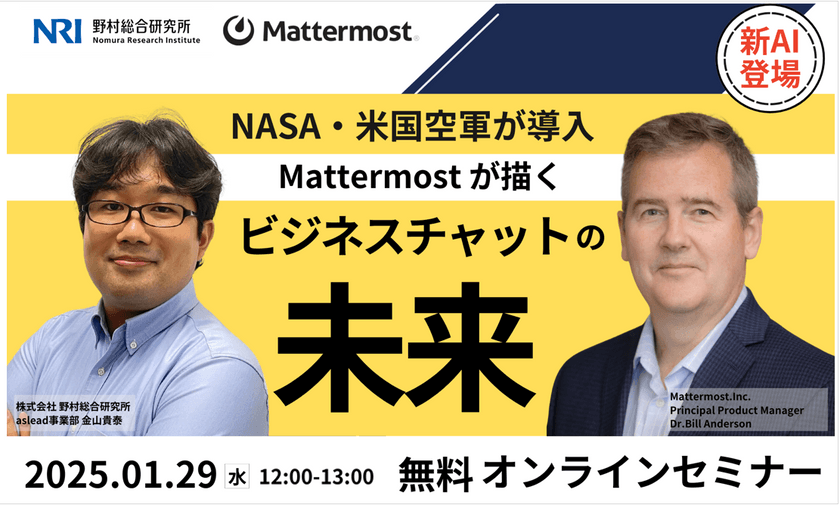 NRI 野村総合研究所 Nomura Research Institute

Mattermost

新AI登場

NASA・米国空軍が導入

Mattermost が描く

ビジネスチャットの

未来

株式会社 野村総合研究所
aslead事業部 金山貴泰

Mattermost.Inc.
Principal Product Manager
Dr.Bill Anderson

2025.01.29 水 12:00-13:00 無料 オンラインセミナー